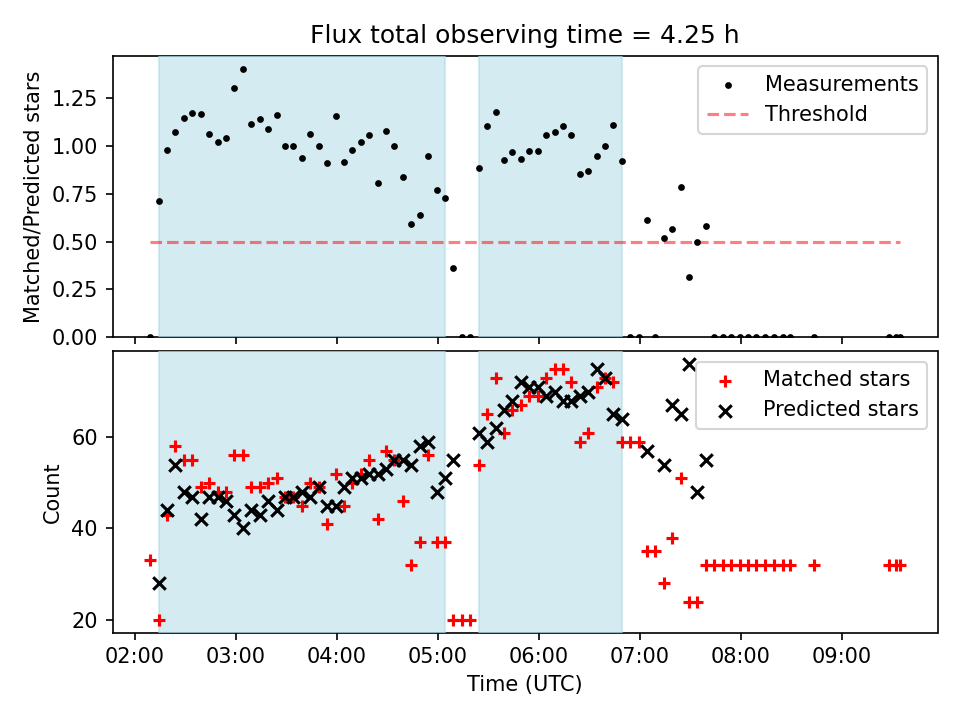 Flux total observing time = 4.25 h

Matched/Predicted stars

1.25
1.00
0.75
0.50
0.25
0.00

Measurements
Threshold

Count

60
40
20

Matched stars
Predicted stars

02:00 03:00 04:00 05:00 06:00 07:00 08:00 09:00

Time (UTC)